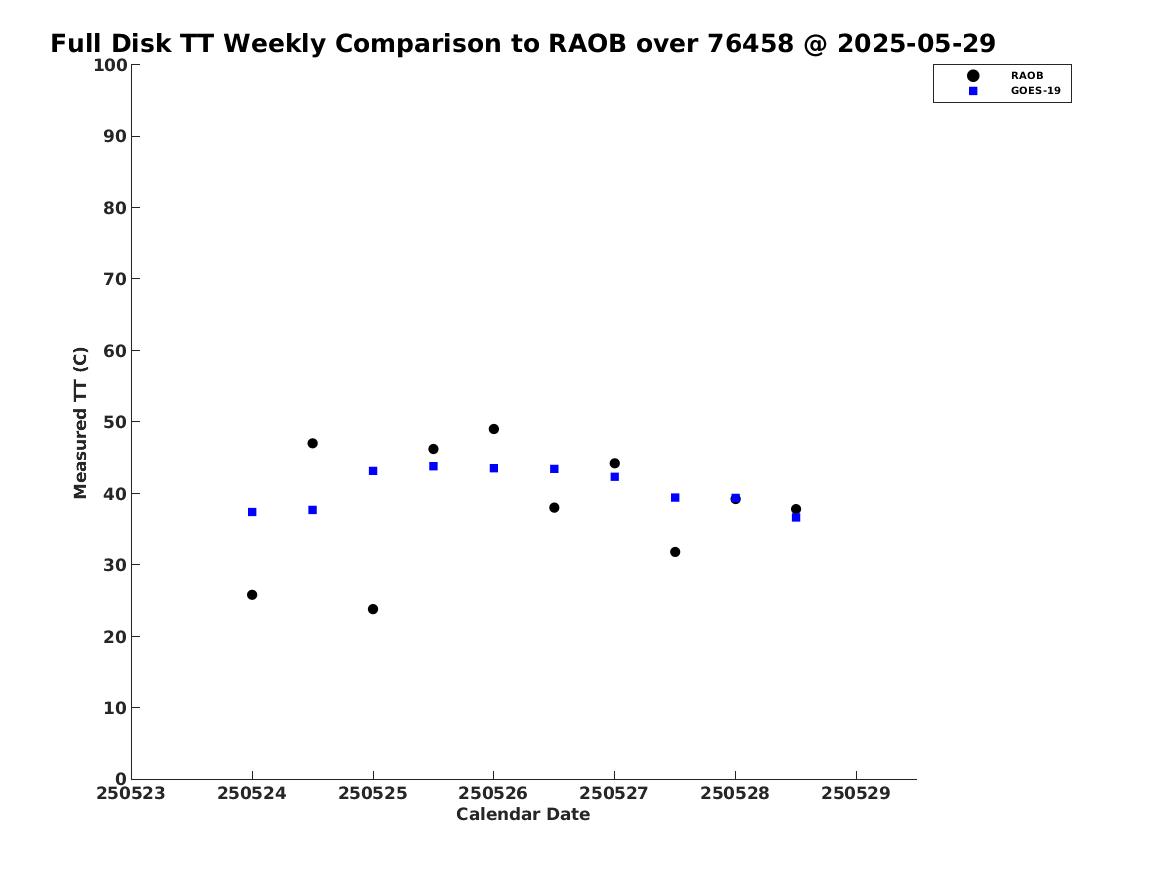 Full Disk TT Weekly Comparison to RAOB over 76458 @ 2025-05-29

RAOB
GOES-19

Measured TT (C)

100
90
80
70
60
50
40
30
20
10
0

250523 250524 250525 250526 250527 250528 250529

Calendar Date